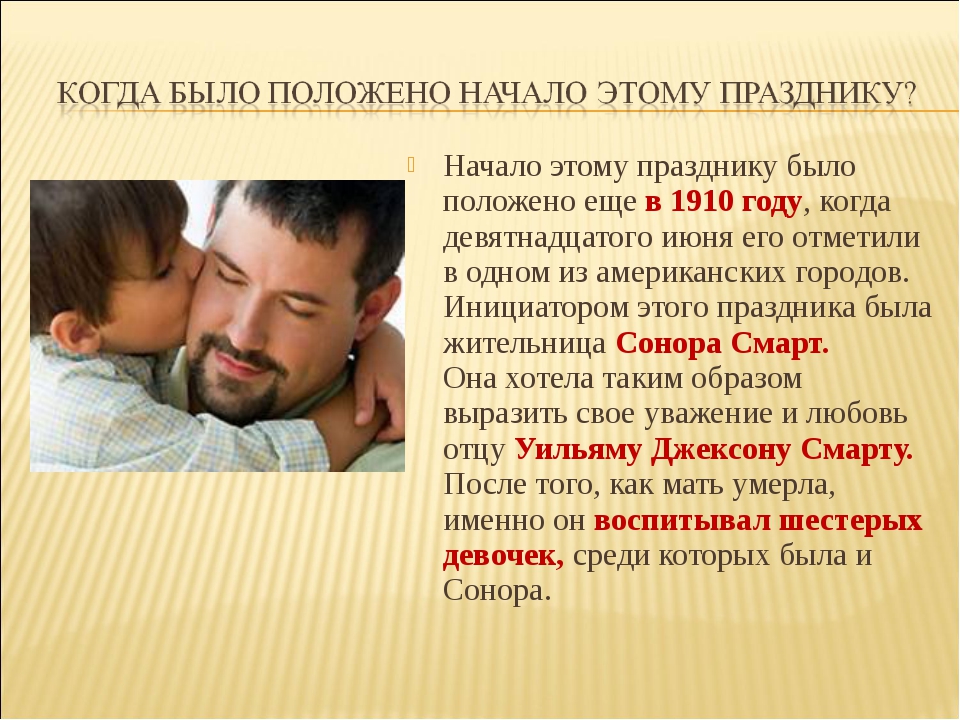 КОГДА БЫЛО ПОЛОЖЕНО НАЧАЛО ЭТОМУ ПРАЗДНИКУ?

Начало этому празднику было положено еще в 1910 году, когда девятнадцатого июня его отметили в одном из американских городов. Инициатором этого праздника была жительница Сонора Смарт.
Она хотела таким образом выразить свое уважение и любовь отцу Уильяму Джексону Смарту. После того, как мать умерла, именно он воспитывал шестерых девочек, среди которых была и Сонора.